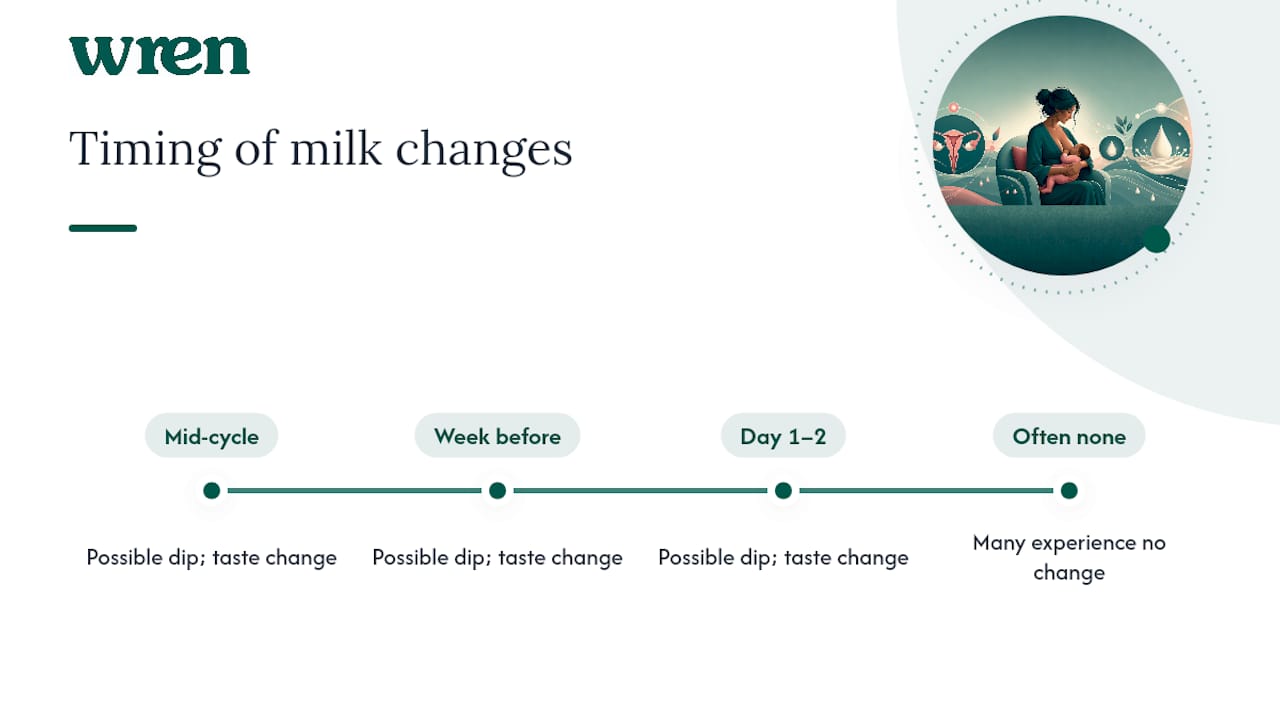 wren

Timing of milk changes

Mid-cycle

Possible dip; taste change

Week before

Possible dip; taste change

Day 1–2

Possible dip; taste change

Often none

Many experience no change